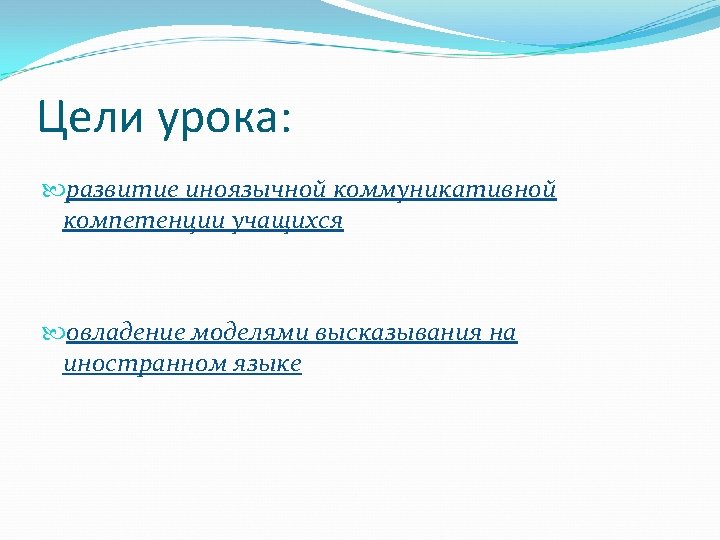 Цели урока:

развитие иноязычной коммуникативной компетенции учащихся

овладение моделями высказывания на иностранном языке